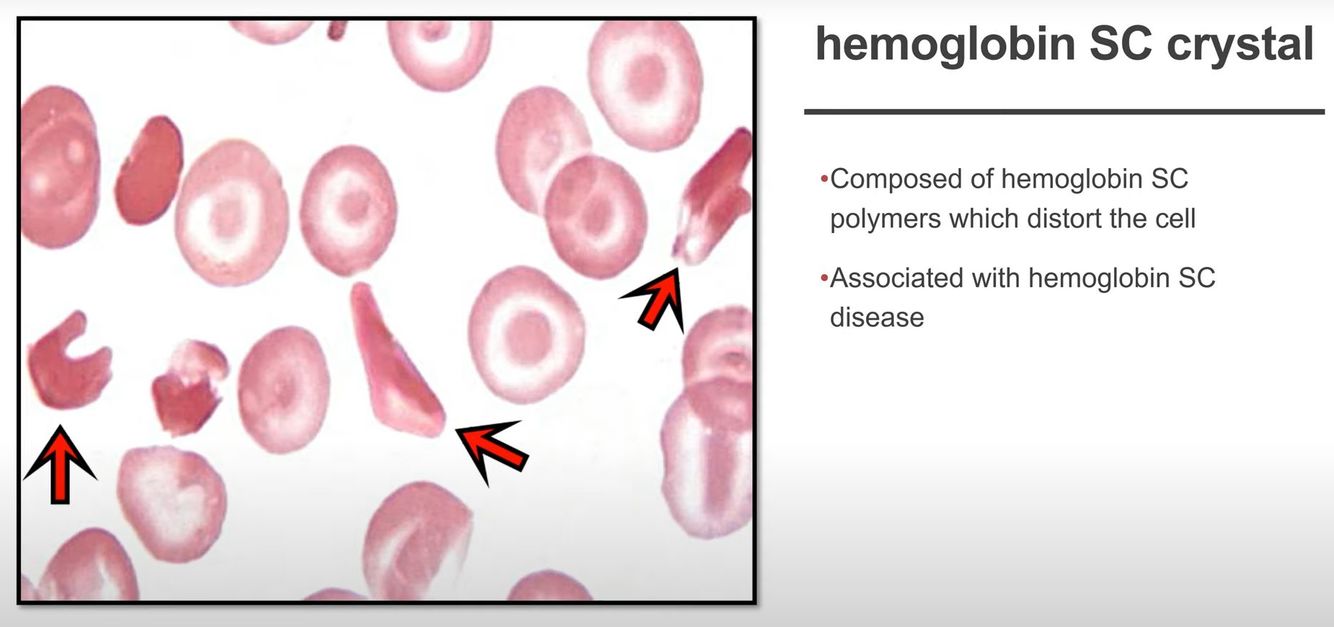 hemoglobin SC crystal

•Composed of hemoglobin SC polymers which distort the cell

•Associated with hemoglobin SC disease